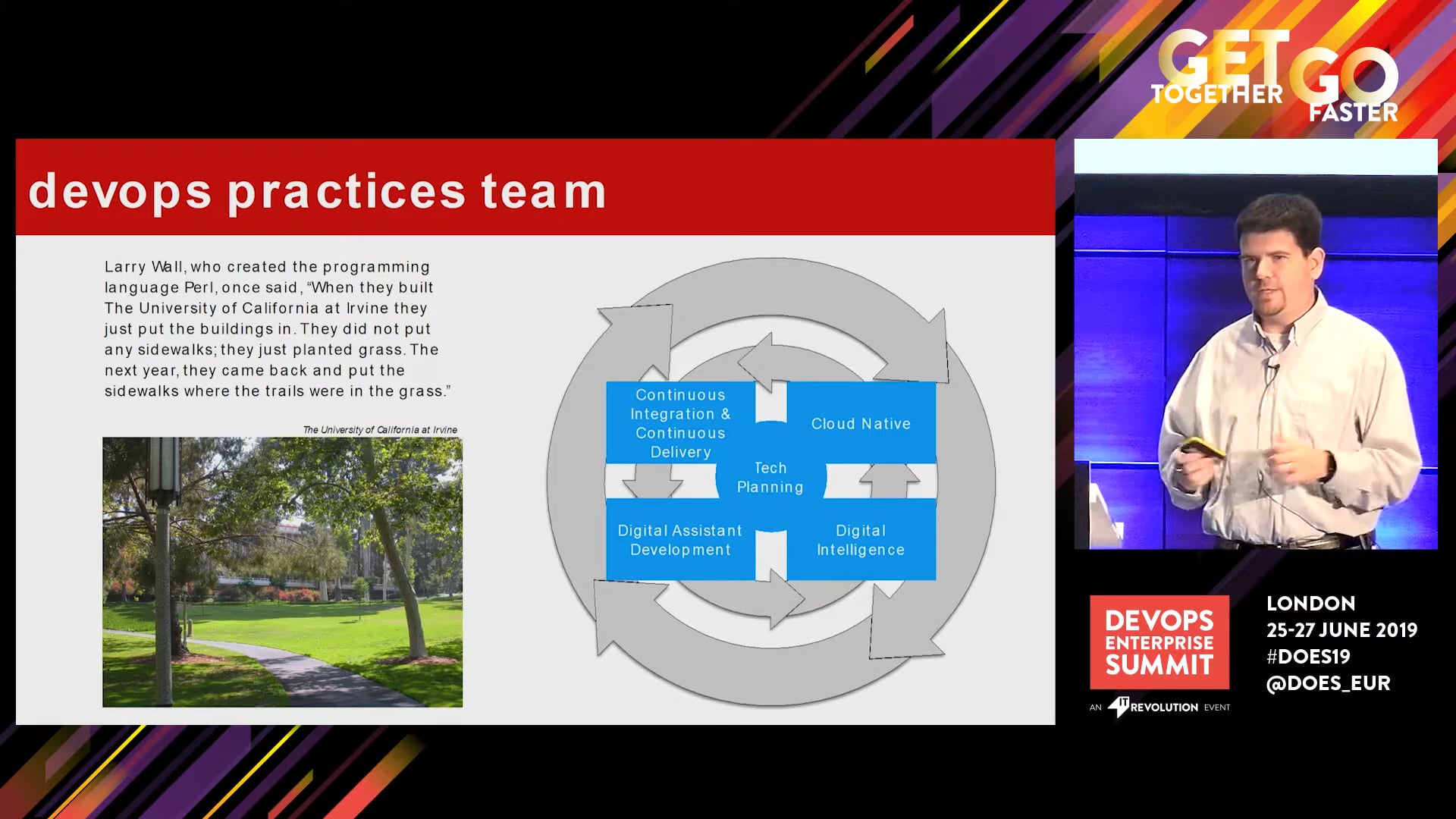 GET TOGETHER GO FASTER

devops practices team

Larry Wall, who created the programming language Perl, once said, "When they built The University of California at Irvine they just put the buildings in. They did not put any sidewalks; they just planted grass. The next year, they came back and put the sidewalks where the trails were in the grass."

The University of California at Irvine

Continuous Integration & Continuous Delivery

Cloud Native

Tech Planning

Digital Assistant Development

Digital Intelligence

DEVOPS ENTERPRISE SUMMIT

AN IT REVOLUTION EVENT

LONDON
25-27 JUNE 2019
#DOES19
@DOES_EUR